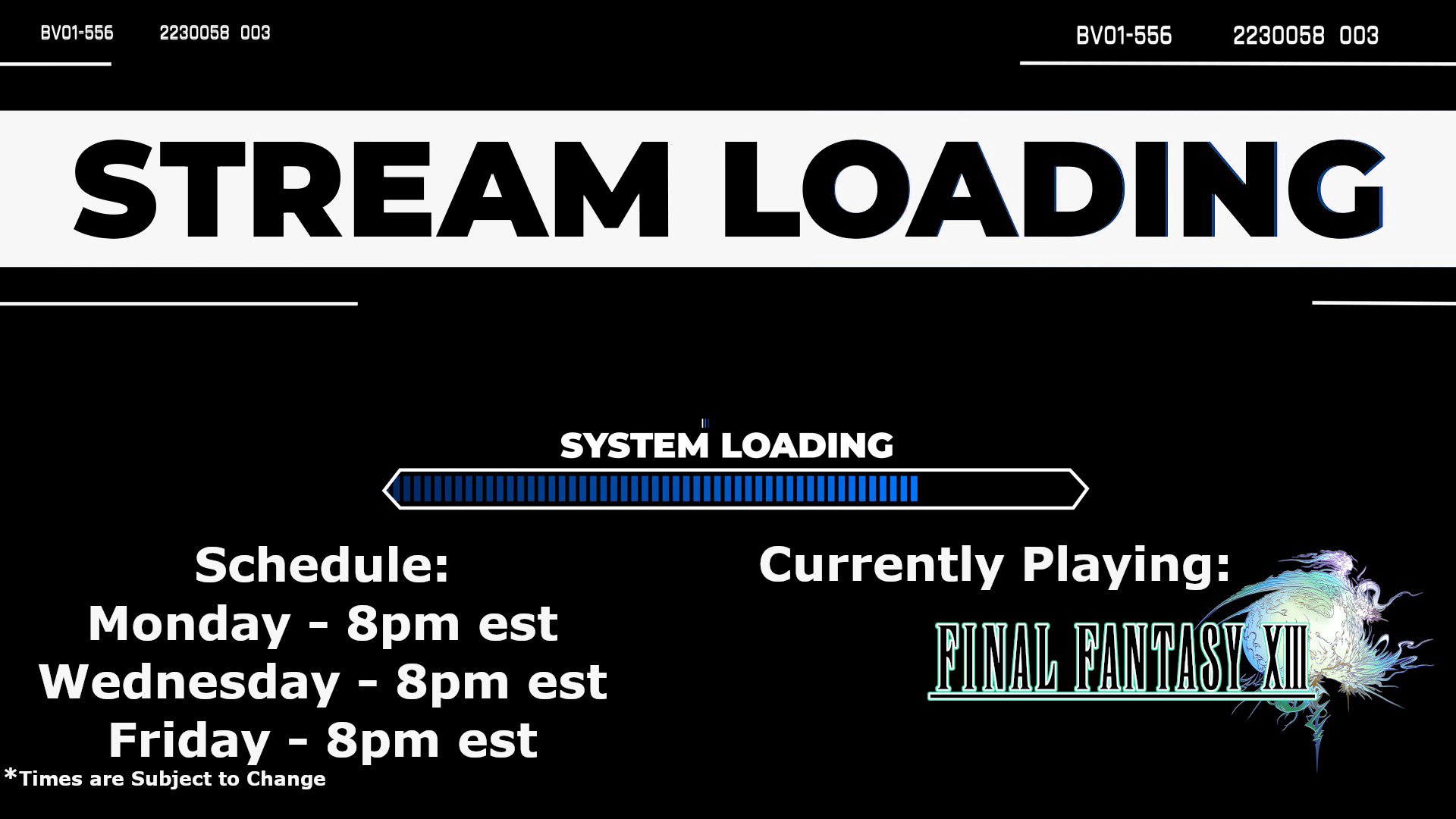 BV01-556 2230058 003

BV01-556 2230058 003

STREAM LOADING

SYSTEM LOADING

Schedule:
Monday - 8pm est
Wednesday - 8pm est
Friday - 8pm est
*Times are Subject to Change

Currently Playing:

FINAL FANTASY XIII